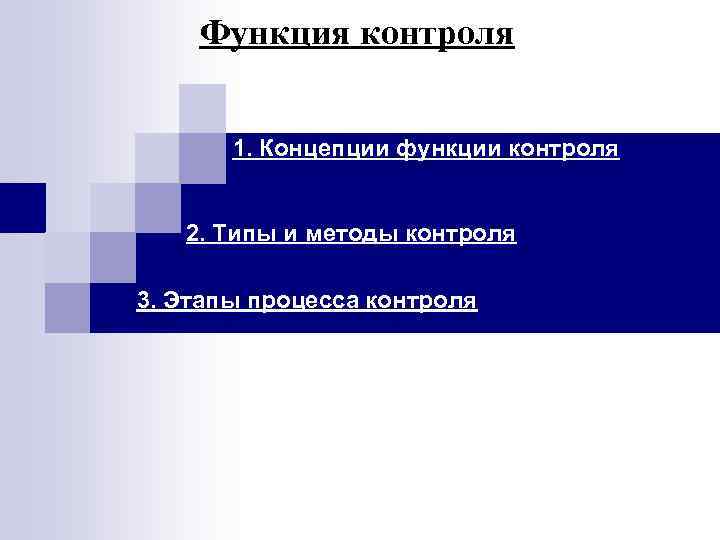 Функция контроля

1. Концепции функции контроля

2. Типы и методы контроля

3. Этапы процесса контроля